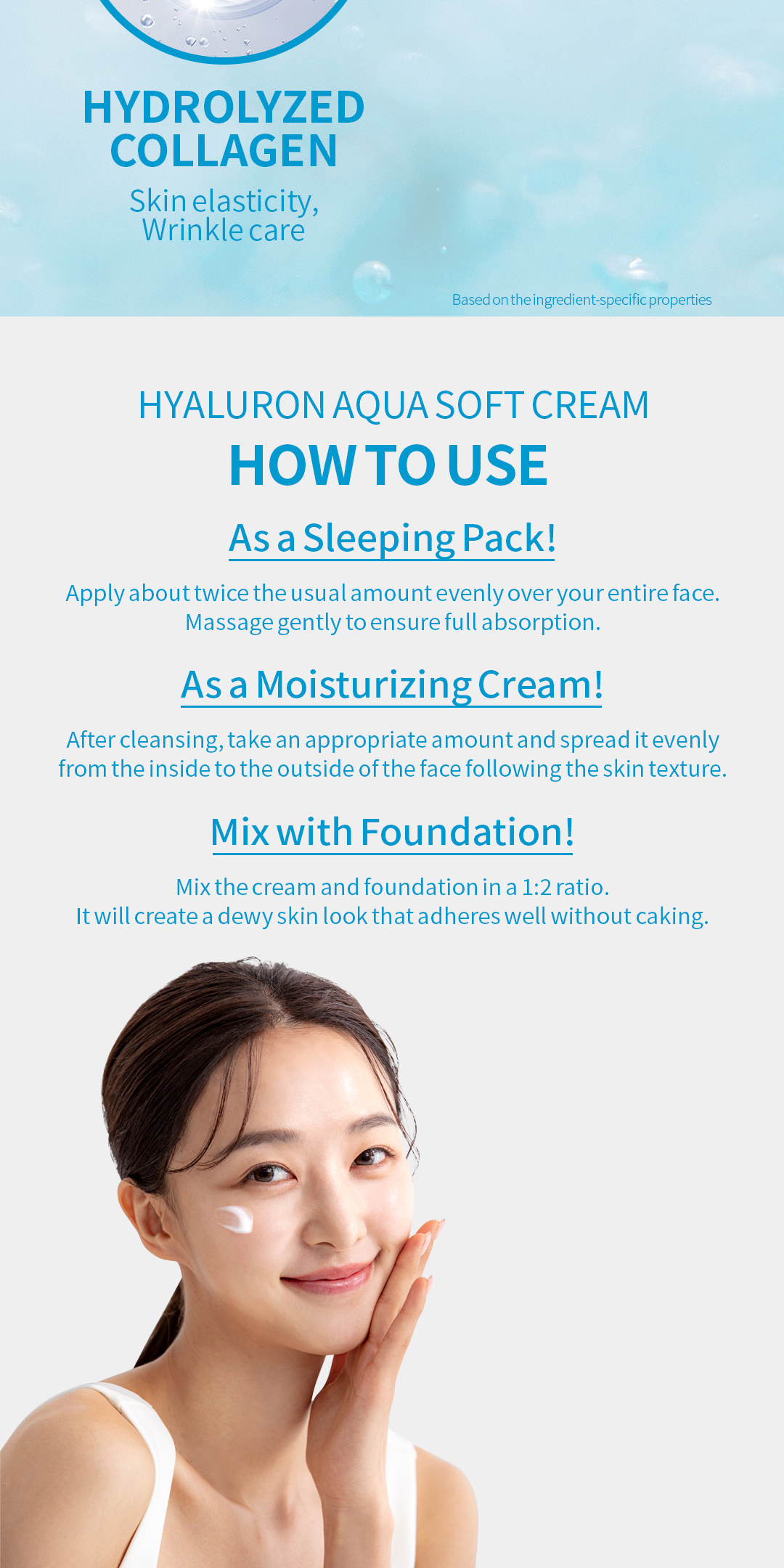 HYDROLYZED COLLAGEN

Skin elasticity, Wrinkle care

Based on the ingredient-specific properties

HYALURON AQUA SOFT CREAM

HOW TO USE

As a Sleeping Pack!

Apply about twice the usual amount evenly over your entire face. Massage gently to ensure full absorption.

As a Moisturizing Cream!

After cleansing, take an appropriate amount and spread it evenly from the inside to the outside of the face following the skin texture.

Mix with Foundation!

Mix the cream and foundation in a 1:2 ratio. It will create a dewy skin look that adheres well without caking.